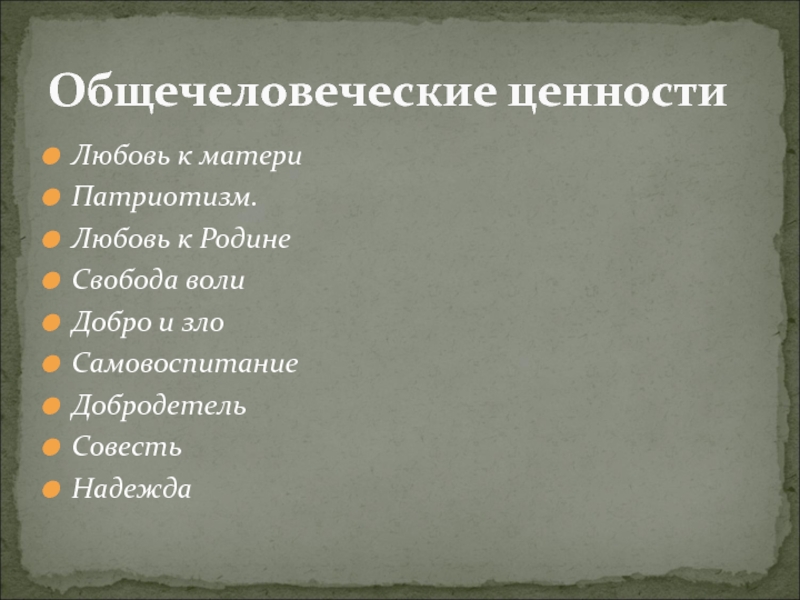 Общечеловеческие ценности

- Любовь к матери
- Патриотизм.
- Любовь к Родине
- Свобода воли
- Добро и зло
- Самовоспитание
- Добродетель
- Совесть
- Надежда